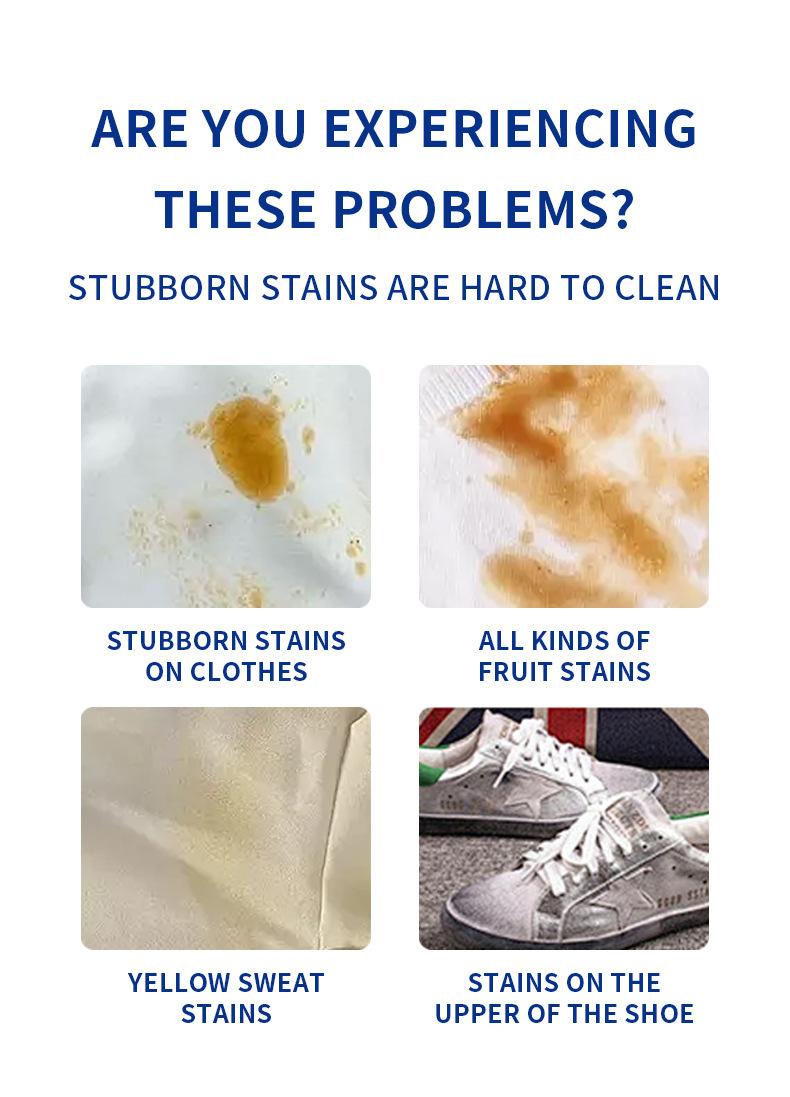 ARE YOU EXPERIENCING THESE PROBLEMS?

STUBBORN STAINS ARE HARD TO CLEAN

STUBBORN STAINS ON CLOTHES

ALL KINDS OF FRUIT STAINS

YELLOW SWEAT STAINS

STAINS ON THE UPPER OF THE SHOE